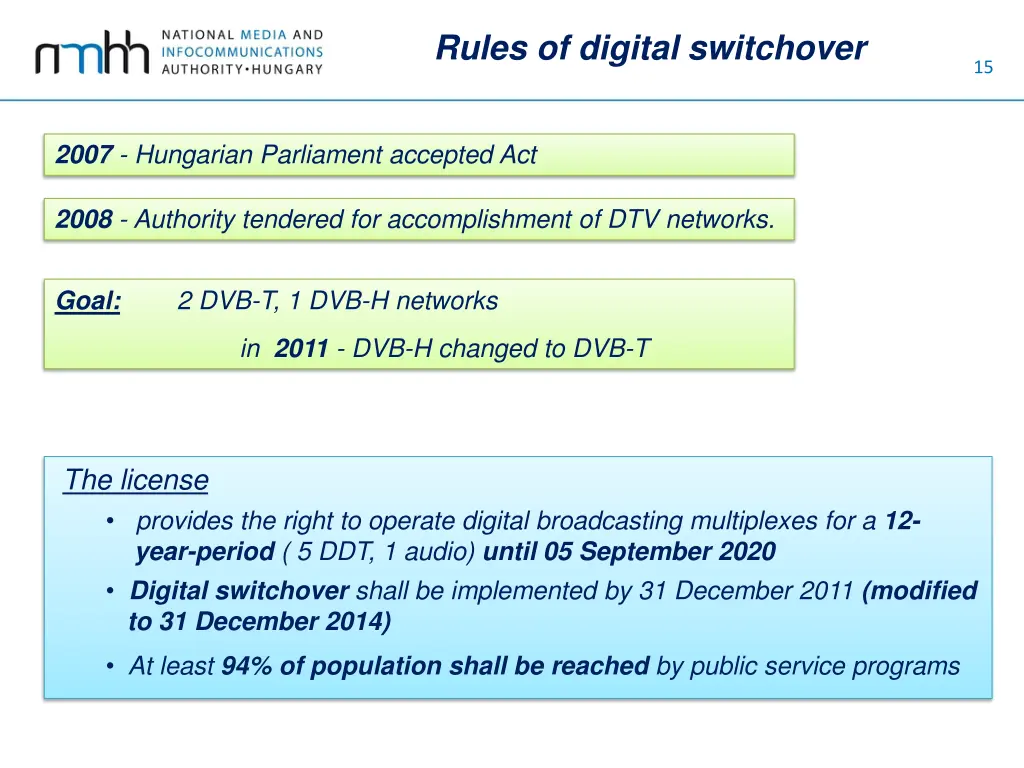 nmhh NATIONAL MEDIA AND INFOCOMMUNICATIONS AUTHORITY•HUNGARY

Rules of digital switchover

15

2007 - Hungarian Parliament accepted Act

2008 - Authority tendered for accomplishment of DTV networks.

Goal: 2 DVB-T, 1 DVB-H networks

in 2011 - DVB-H changed to DVB-T

The license

• provides the right to operate digital broadcasting multiplexes for a 12-year-period ( 5 DDT, 1 audio) until 05 September 2020

• Digital switchover shall be implemented by 31 December 2011 (modified to 31 December 2014)

• At least 94% of population shall be reached by public service programs